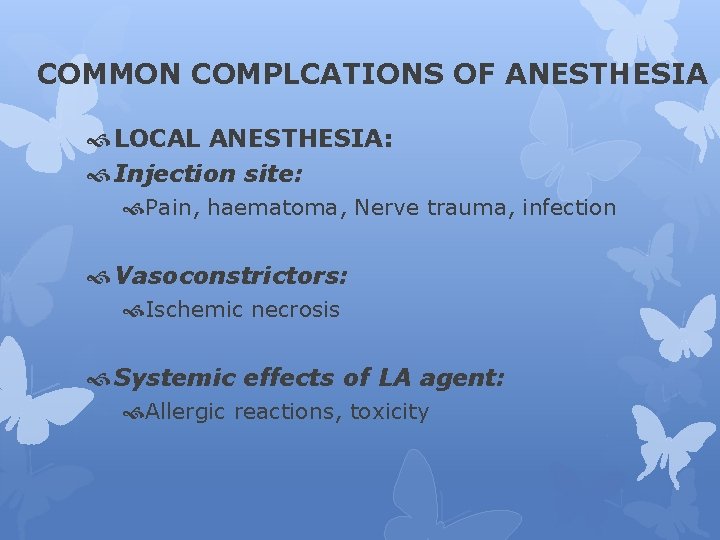 COMMON COMPLCATIONS OF ANESTHESIA

LOCAL ANESTHESIA:

Injection site:

Pain, haematoma, Nerve trauma, infection

Vasoconstrictors:

Ischemic necrosis

Systemic effects of LA agent:

Allergic reactions, toxicity